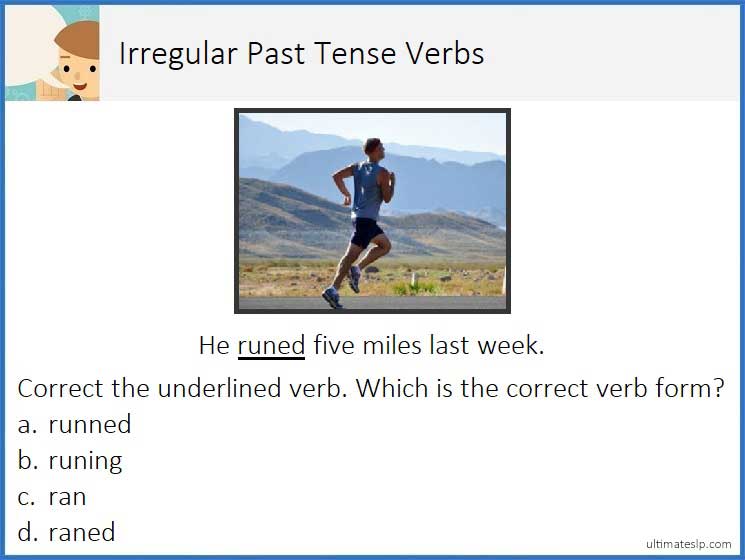 Irregular Past Tense Verbs

He runed five miles last week.

Correct the underlined verb. Which is the correct verb form?
a. runned
b. runing
c. ran
d. raned

ultimateslp.com